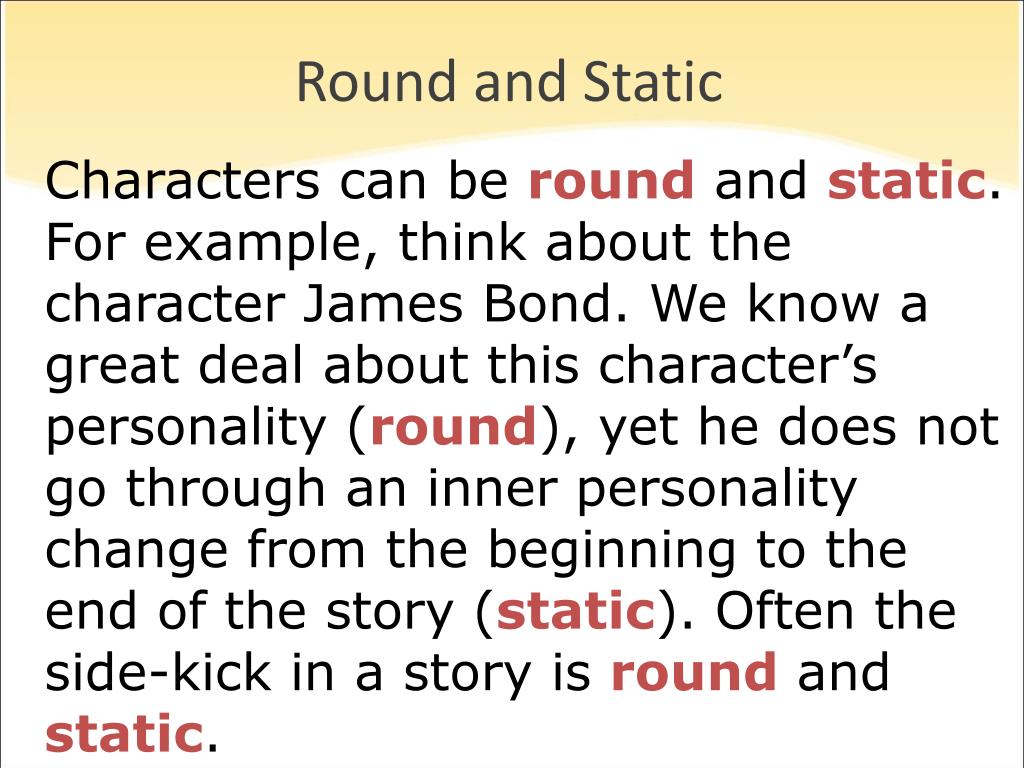 Round and Static

Characters can be round and static. For example, think about the character James Bond. We know a great deal about this character’s personality (round), yet he does not go through an inner personality change from the beginning to the end of the story (static). Often the side-kick in a story is round and static.